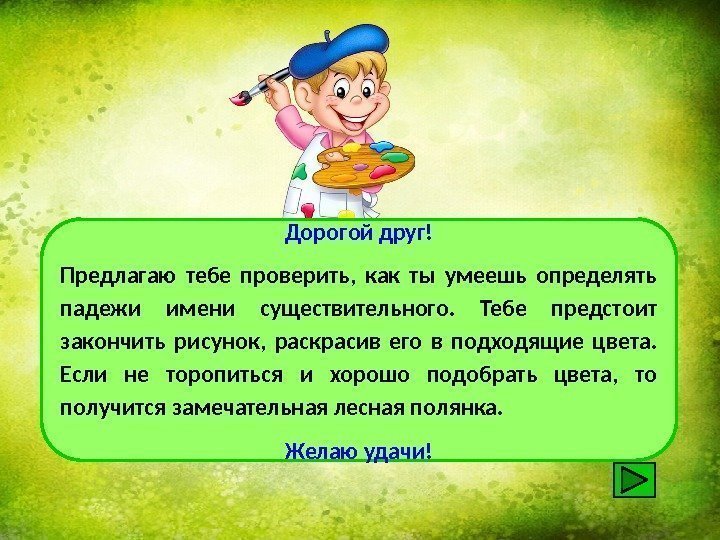 Дорогой друг!

Предлагаю тебе проверить, как ты умеешь определять падежи имени существительного. Тебе предстоит закончить рисунок, раскрасив его в подходящие цвета. Если не торопиться и хорошо подобрать цвета, то получится замечательная лесная полянка.

Желаю удачи!